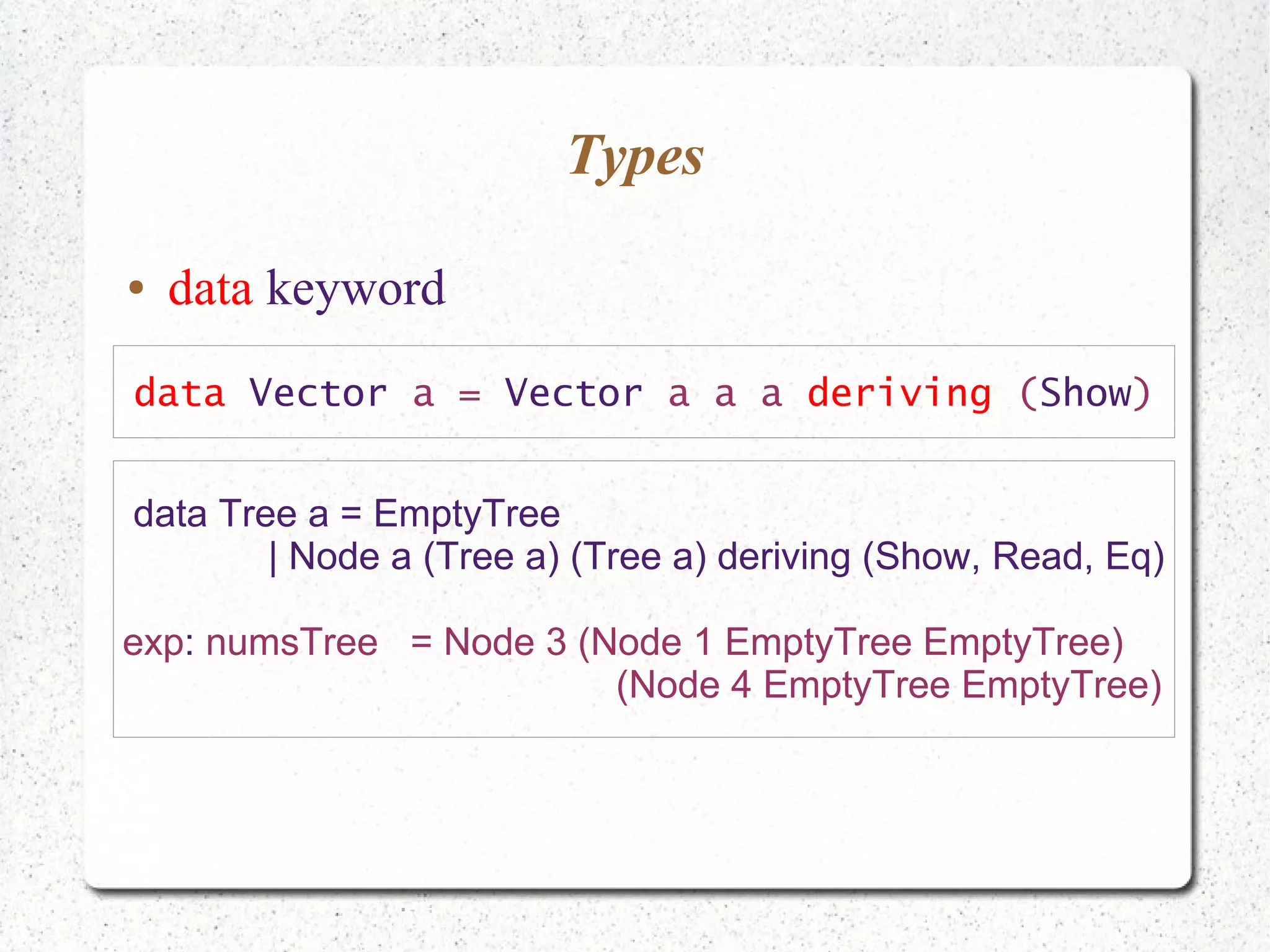 Types

• data keyword

data Vector a = Vector a a a deriving (Show)

data Tree a = EmptyTree
| Node a (Tree a) (Tree a) deriving (Show, Read, Eq)

exp: numsTree = Node 3 (Node 1 EmptyTree EmptyTree)
(Node 4 EmptyTree EmptyTree)